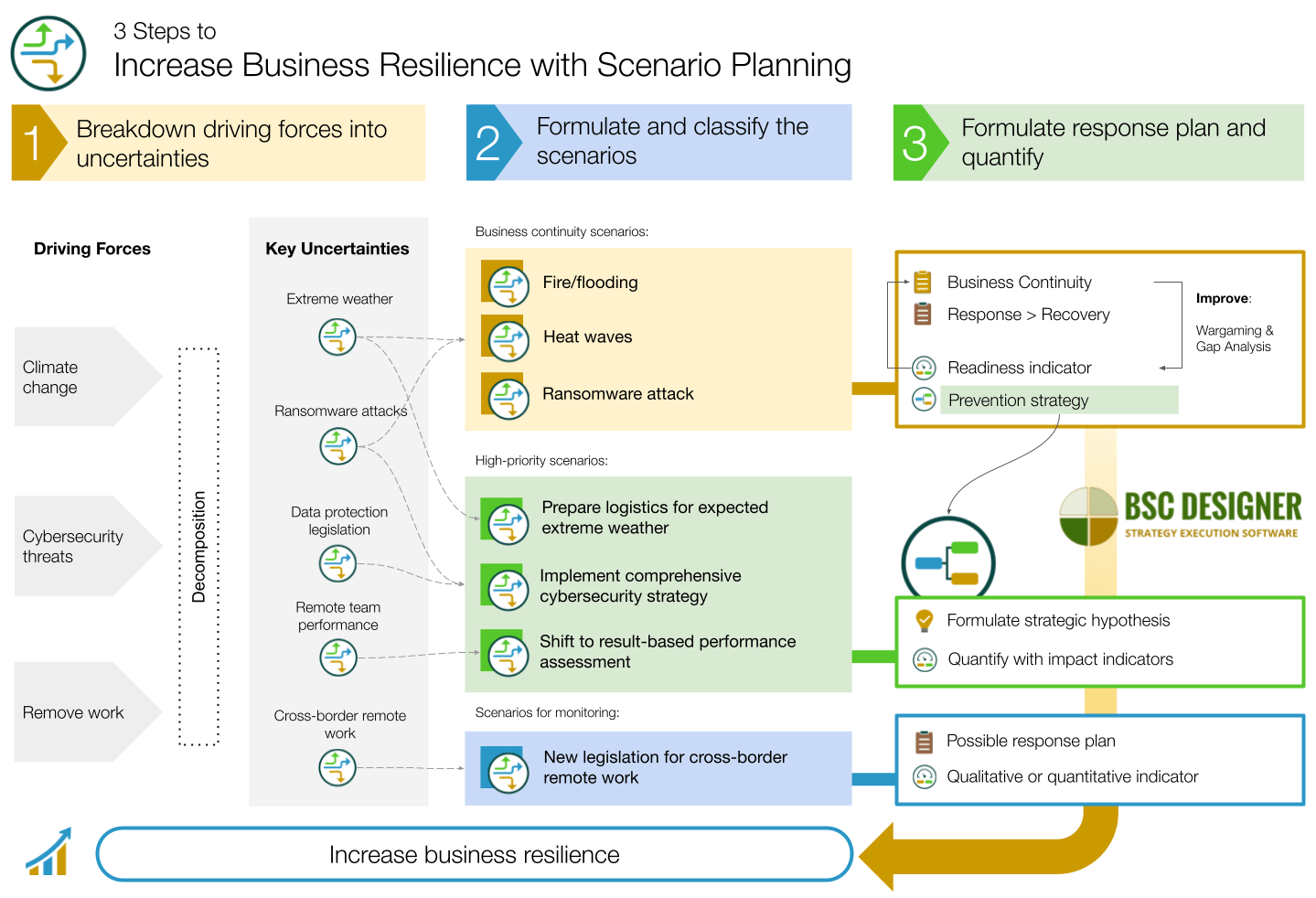 3 Steps to
Increase Business Resilience with Scenario Planning

1 Breakdown driving forces into uncertainties

2 Formulate and classify the scenarios

3 Formulate response plan and quantify

Driving Forces

Climate change

Cybersecurity threats

Remove work

Decomposition

Key Uncertainties

Extreme weather

Ransomware attacks

Data protection legislation

Remote team performance

Cross-border remote work

Business continuity scenarios:

Fire/flooding

Heat waves

Ransomware attack

High-priority scenarios:

Prepare logistics for expected extreme weather

Implement comprehensive cybersecurity strategy

Shift to result-based performance assessment

Scenarios for monitoring:

New legislation for cross-border remote work

Business Continuity

Response > Recovery

Readiness indicator

Prevention strategy

Improve:

Wargaming & Gap Analysis

BSC DESIGNER
STRATEGY EXECUTION SOFTWARE

Formulate strategic hypothesis

Quantify with impact indicators

Possible response plan

Qualitative or quantitative indicator

Increase business resilience